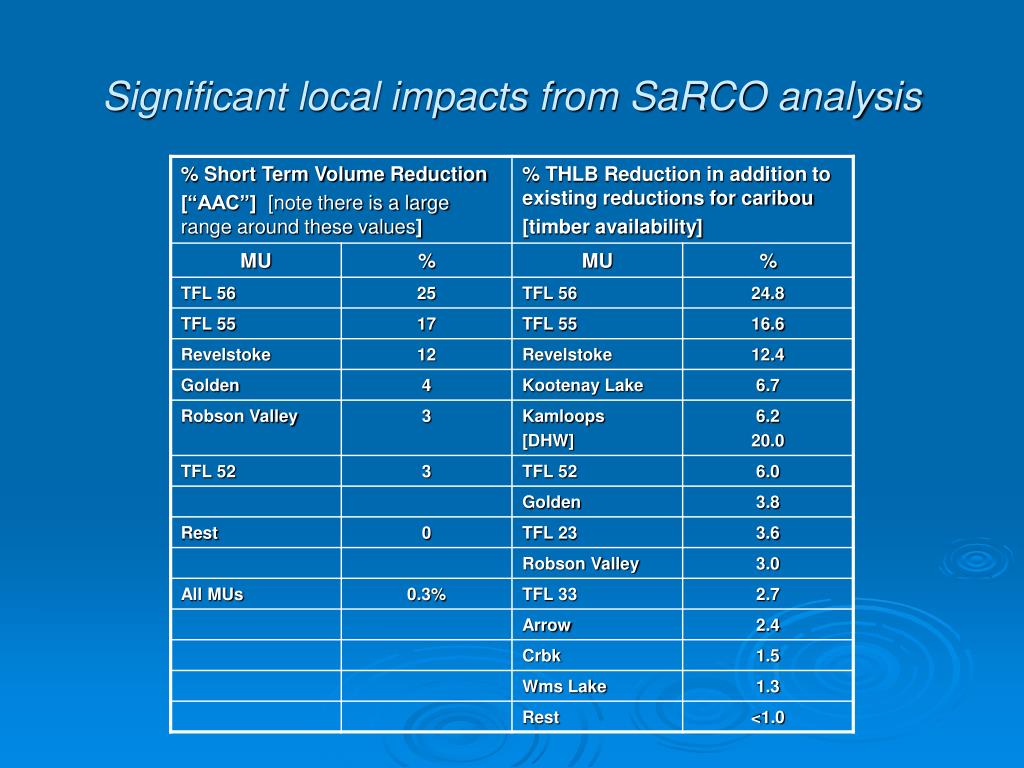 Significant local impacts from SaRCO analysis

| % Short Term Volume Reduction [“AAC”] [note there is a large range around these values] | | % THLB Reduction in addition to existing reductions for caribou [timber availability] | |
|---|---|---|---|
| MU | % | MU | % |
| TFL 56 | 25 | TFL 56 | 24.8 |
| TFL 55 | 17 | TFL 55 | 16.6 |
| Revelstoke | 12 | Revelstoke | 12.4 |
| Golden | 4 | Kootenay Lake | 6.7 |
| Robson Valley | 3 | Kamloops [DHW] | 6.2 20.0 |
| TFL 52 | 3 | TFL 52 | 6.0 |
| | | Golden | 3.8 |
| Rest | 0 | TFL 23 | 3.6 |
| | | Robson Valley | 3.0 |
| All MUs | 0.3% | TFL 33 | 2.7 |
| | | Arrow | 2.4 |
| | | Crbk | 1.5 |
| | | Wms Lake | 1.3 |
| | | Rest | <1.0 |